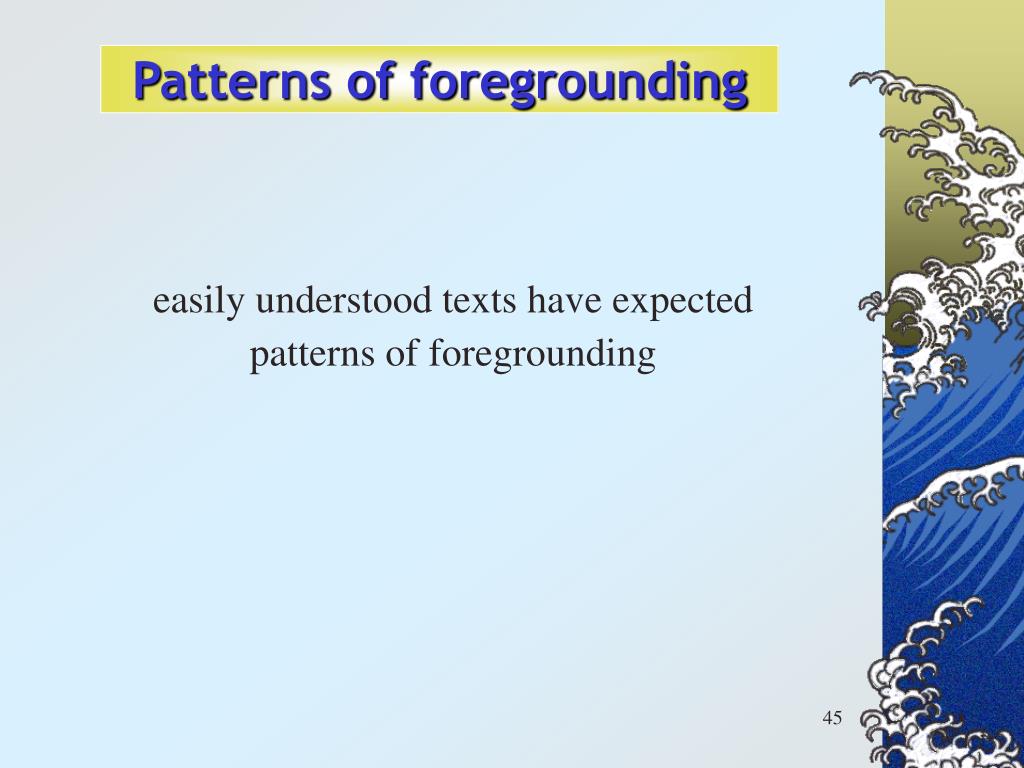 Patterns of foregrounding

easily understood texts have expected patterns of foregrounding

45